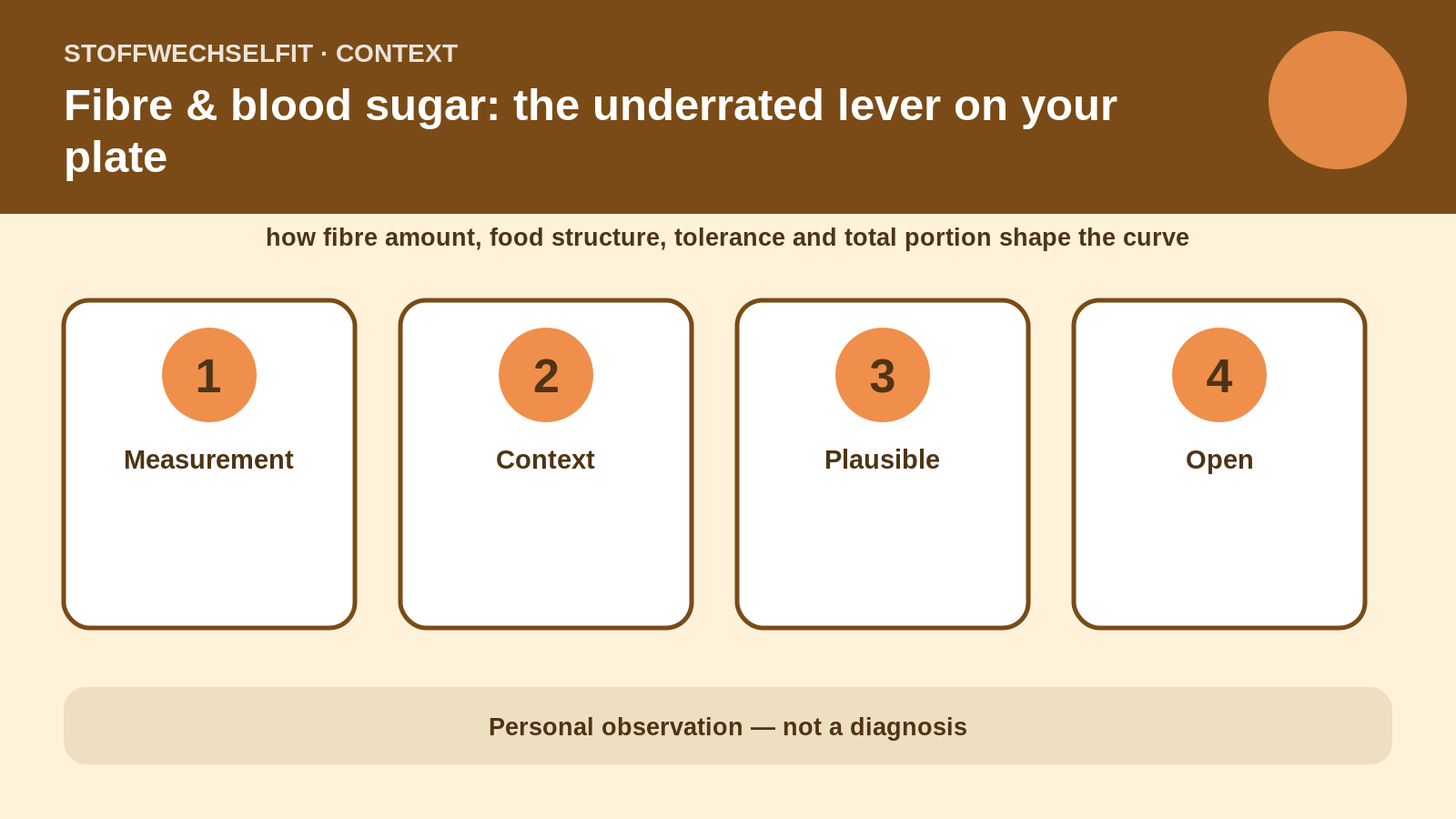 STOFFWECHSELFIT · CONTEXT

Fibre & blood sugar: the underrated lever on your plate

how fibre amount, food structure, tolerance and total portion shape the curve

1
Measurement

2
Context

3
Plausible

4
Open

Personal observation — not a diagnosis